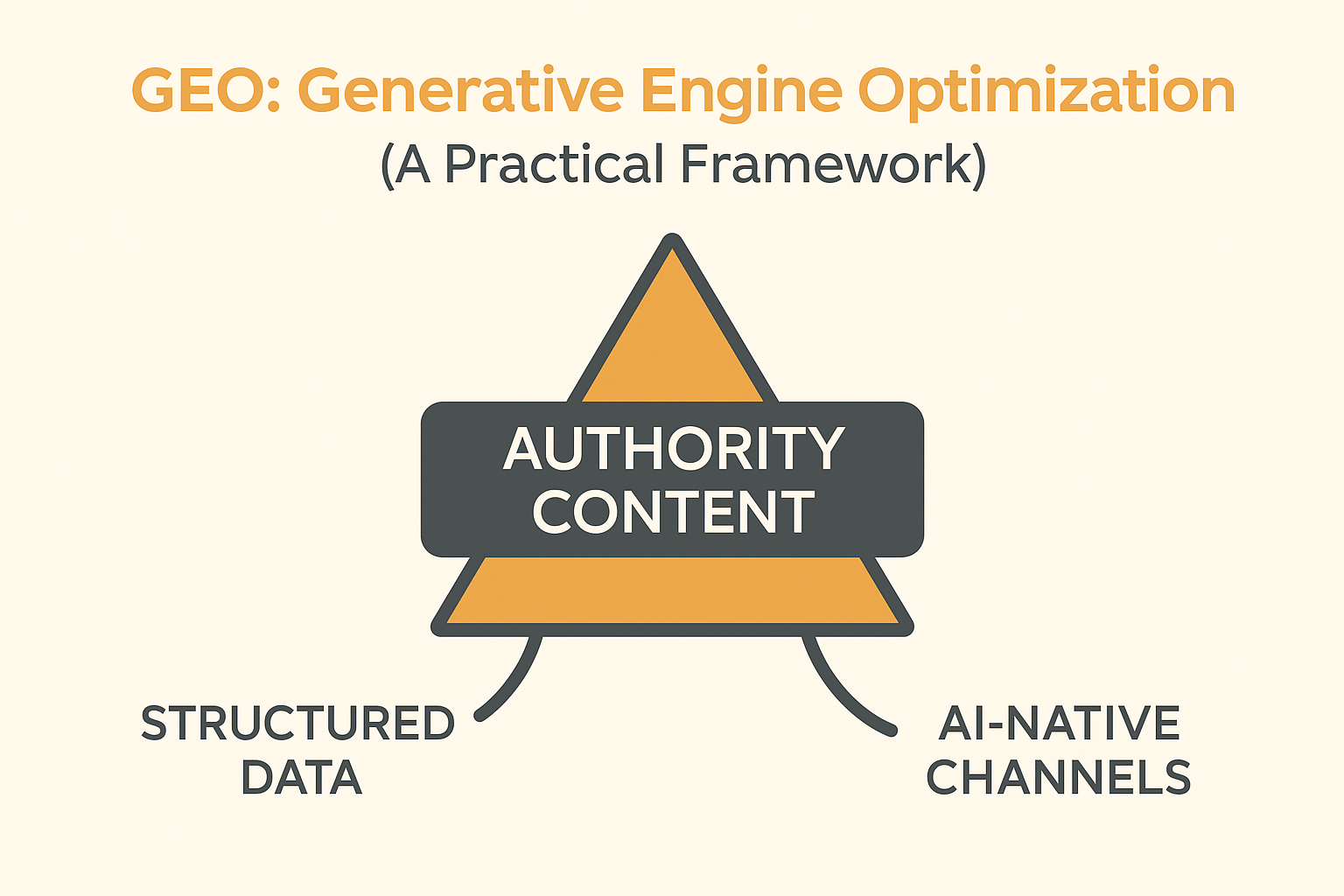 GEO: Generative Engine Optimization
(A Practical Framework)

AUTHORITY CONTENT

STRUCTURED DATA

AI-NATIVE CHANNELS